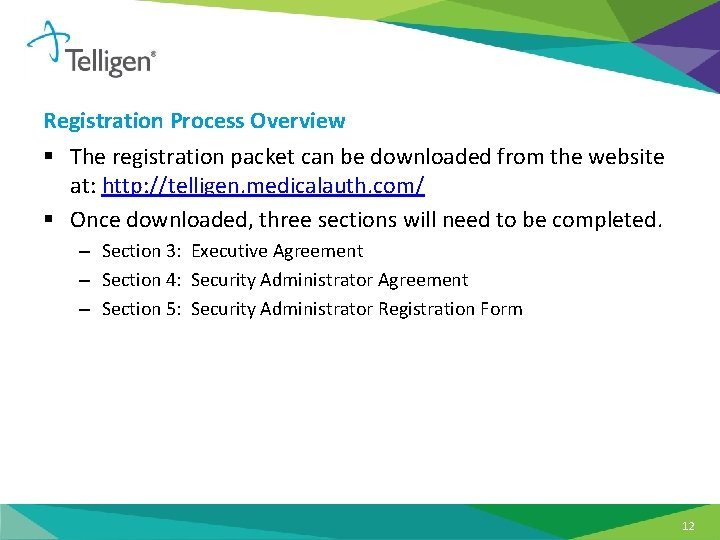 Telligen®

Registration Process Overview

▪ The registration packet can be downloaded from the website at: http://telligen.medicalauth.com/

▪ Once downloaded, three sections will need to be completed.

– Section 3: Executive Agreement

– Section 4: Security Administrator Agreement

– Section 5: Security Administrator Registration Form

12